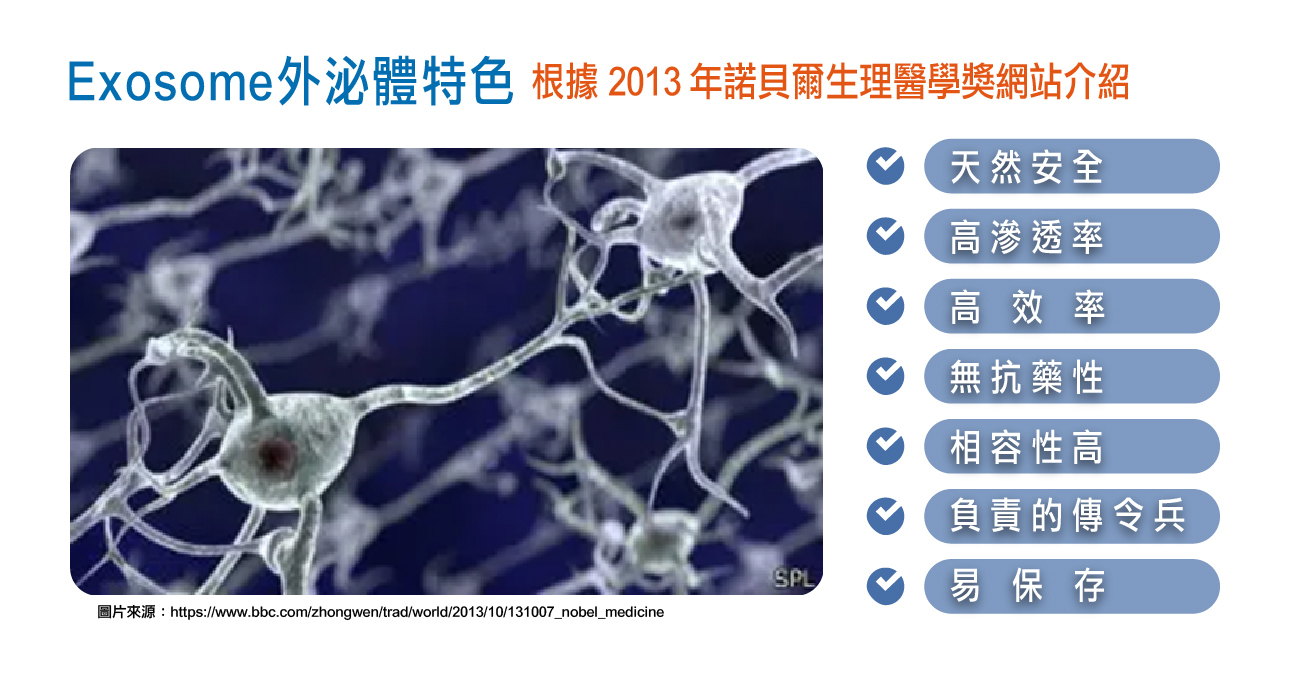 Exosome外泌體特色 根據 2013 年諾貝爾生理醫學獎網站介紹

SPL

圖片來源：https://www.bbc.com/zhongwen/trad/world/2013/10/131007_nobel_medicine

天然安全

高滲透率

高效率

無抗藥性

相容性高

負責的傳令兵

易保存